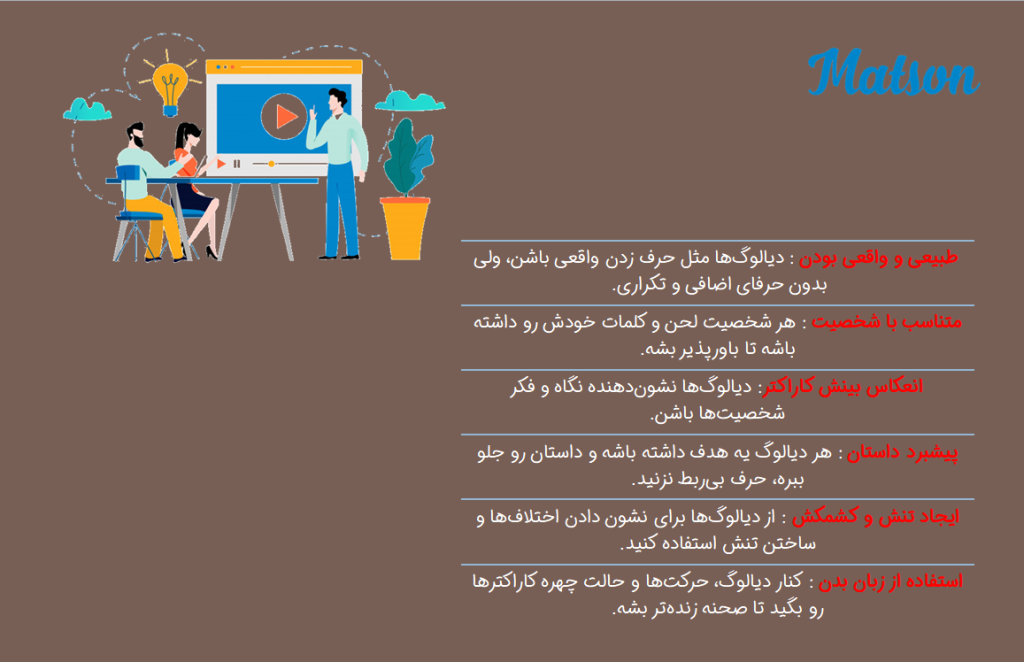 Matson

طبیعی و واقعی بودن : دیالوگ‌ها مثل حرف زدن واقعی باشن، ولی بدون حرفای اضافی و تکراری.

متناسب با شخصیت : هر شخصیت لحن و کلمات خودش رو داشته باشه تا باورپذیر بشه.

انعکاس بینش کاراکتر: دیالوگ‌ها نشون‌دهنده نگاه و فکر شخصیت‌ها باشن.

پیشبرد داستان : هر دیالوگ یه هدف داشته باشه و داستان رو جلو ببره، حرف بی‌ربط نزنید.

ایجاد تنش و کشمکش : از دیالوگ‌ها برای نشون دادن اختلاف‌ها و ساختن تنش استفاده کنید.

استفاده از زبان بدن : کنار دیالوگ، حرکت‌ها و حالت چهره کاراکترها رو بگید تا صحنه زنده‌تر بشه.